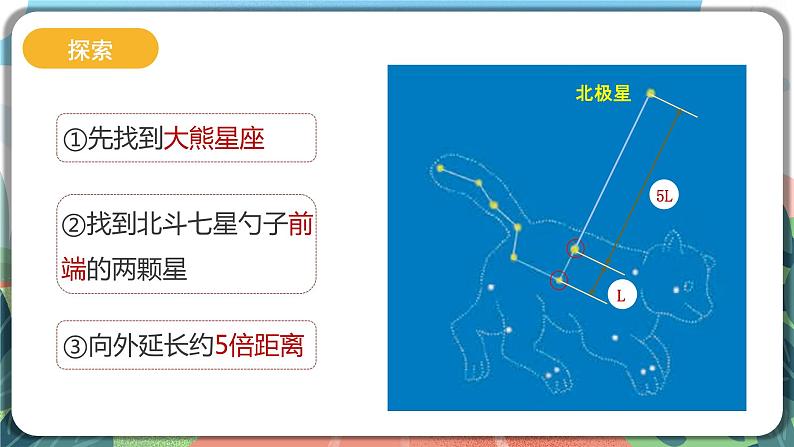 探索

①先找到大熊星座

②找到北斗七星勺子前端的两颗星

③向外延长约5倍距离

北极星

5L

L